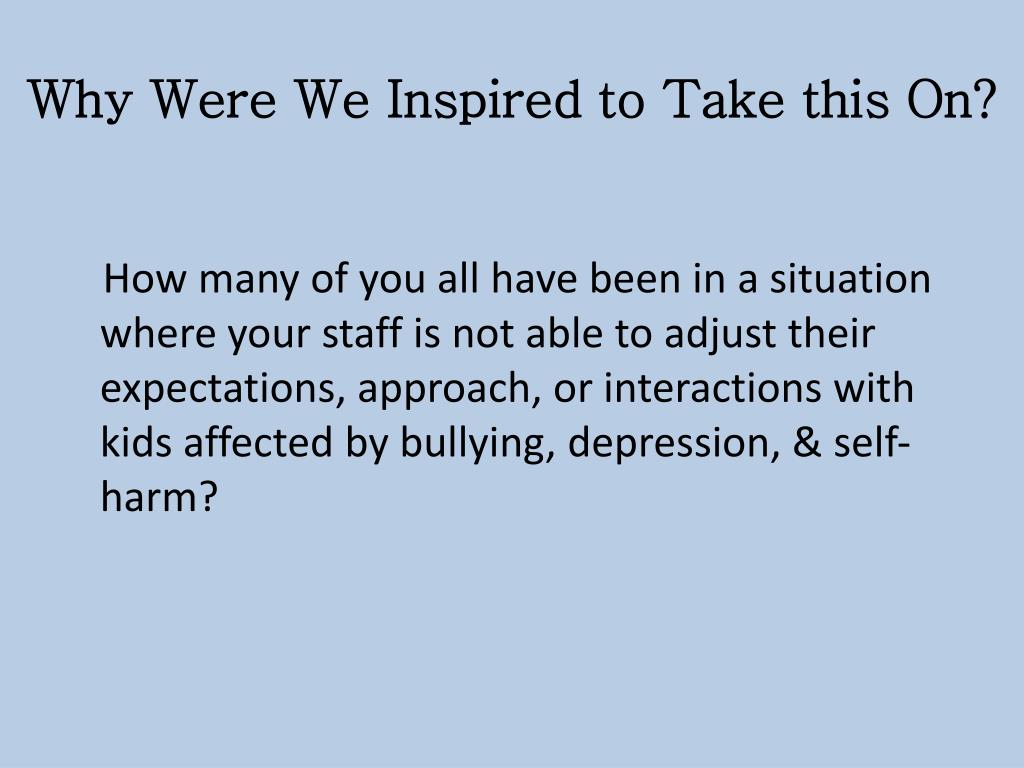 Why Were We Inspired to Take this On?

How many of you all have been in a situation where your staff is not able to adjust their expectations, approach, or interactions with kids affected by bullying, depression, & self-harm?